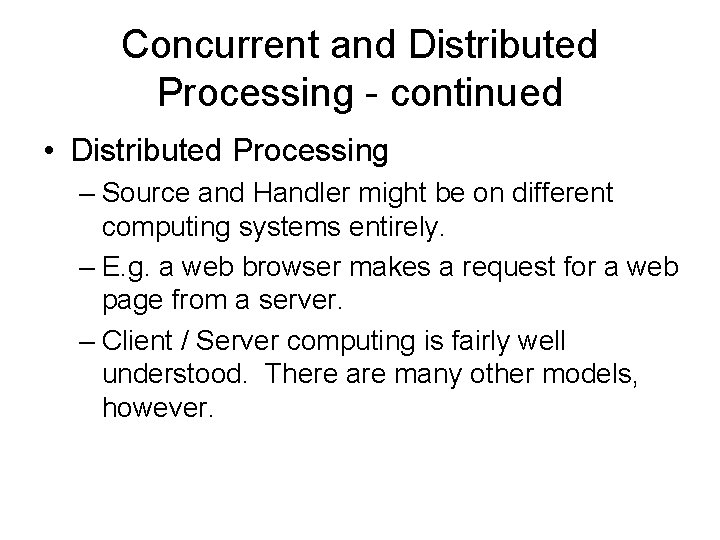 Concurrent and Distributed Processing - continued

• Distributed Processing
– Source and Handler might be on different computing systems entirely.
– E.g. a web browser makes a request for a web page from a server.
– Client / Server computing is fairly well understood. There are many other models, however.